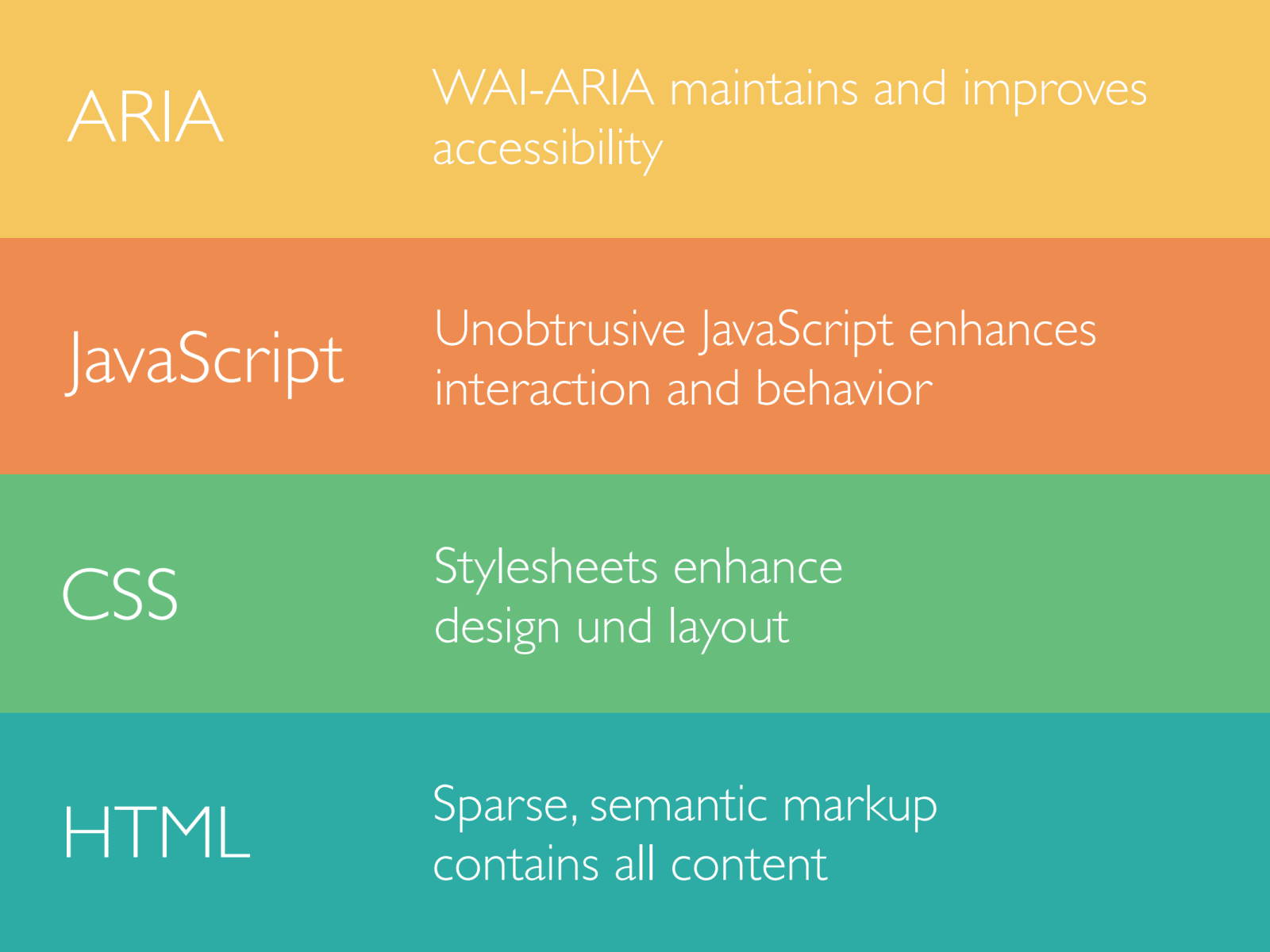 ARIA

WAI-ARIA maintains and improves accessibility

JavaScript

Unobtrusive JavaScript enhances interaction and behavior

CSS

Stylesheets enhance design und layout

HTML

Sparse, semantic markup contains all content